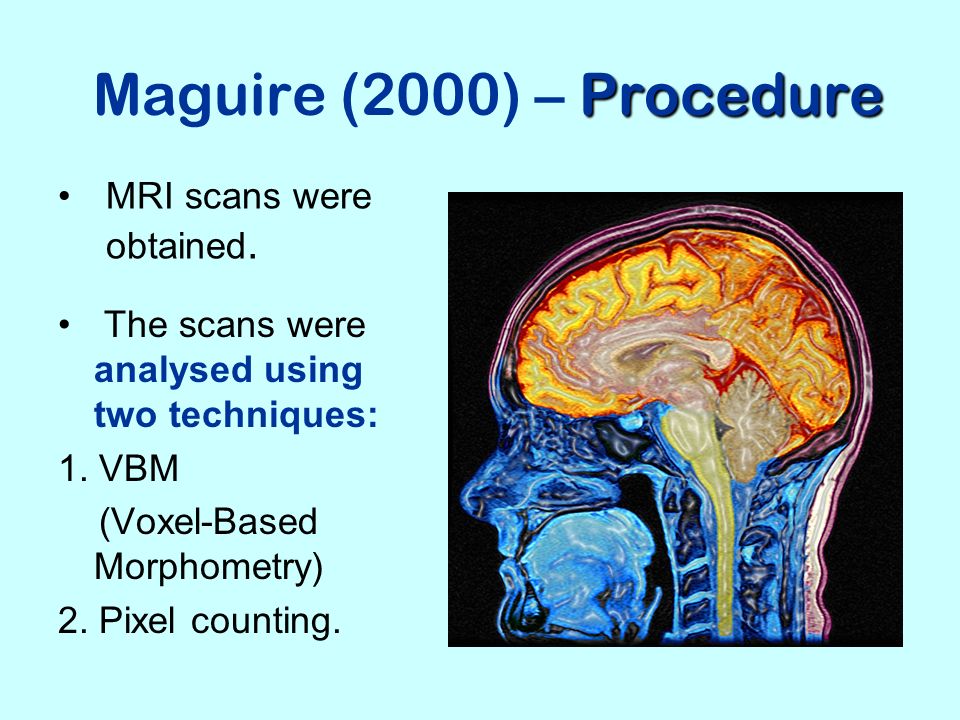 Maguire (2000) – Procedure

• MRI scans were obtained.

• The scans were analysed using two techniques:

1. VBM (Voxel-Based Morphometry)

2. Pixel counting.